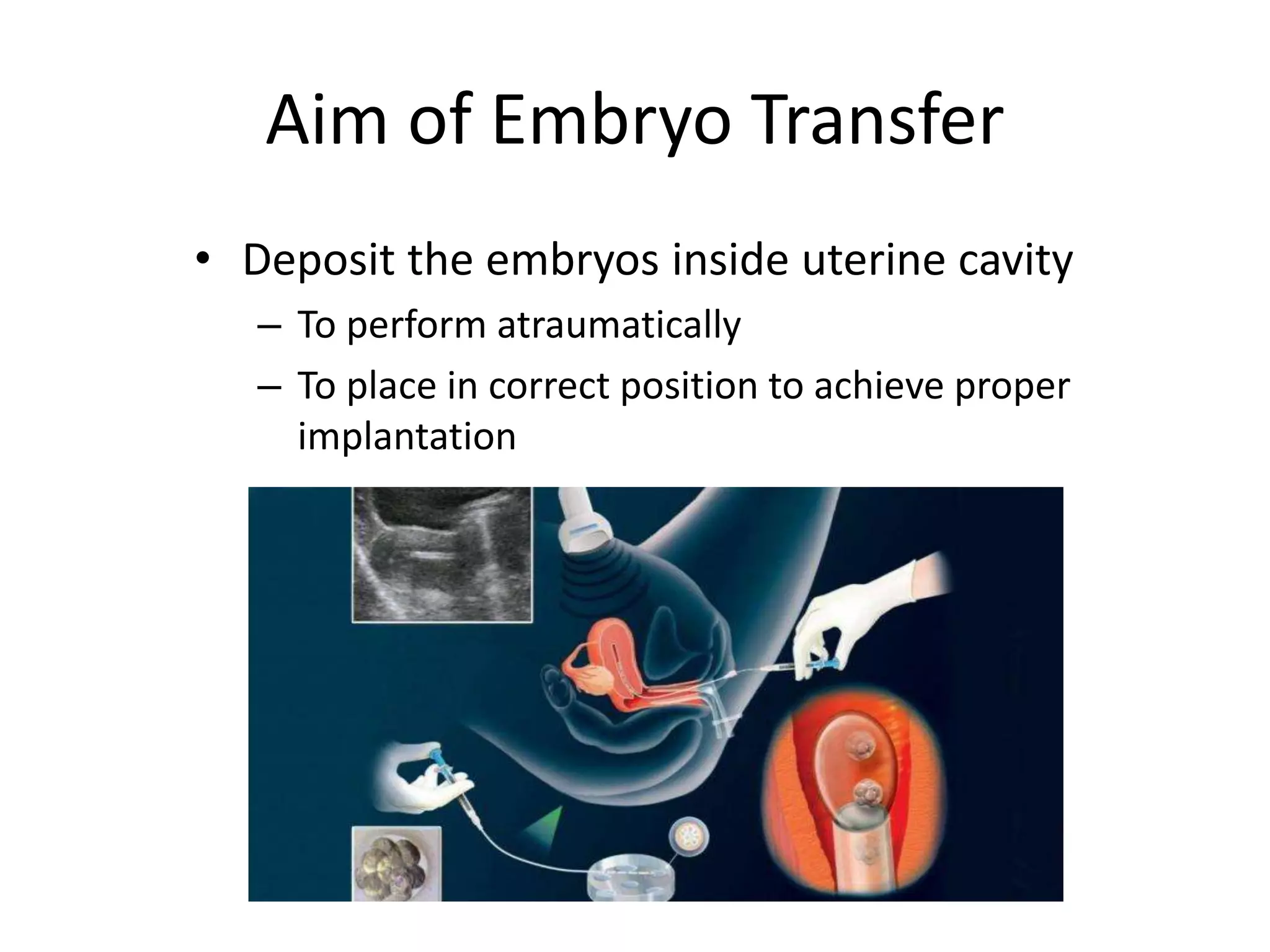 Aim of Embryo Transfer

• Deposit the embryos inside uterine cavity
  – To perform atraumatically
  – To place in correct position to achieve proper implantation